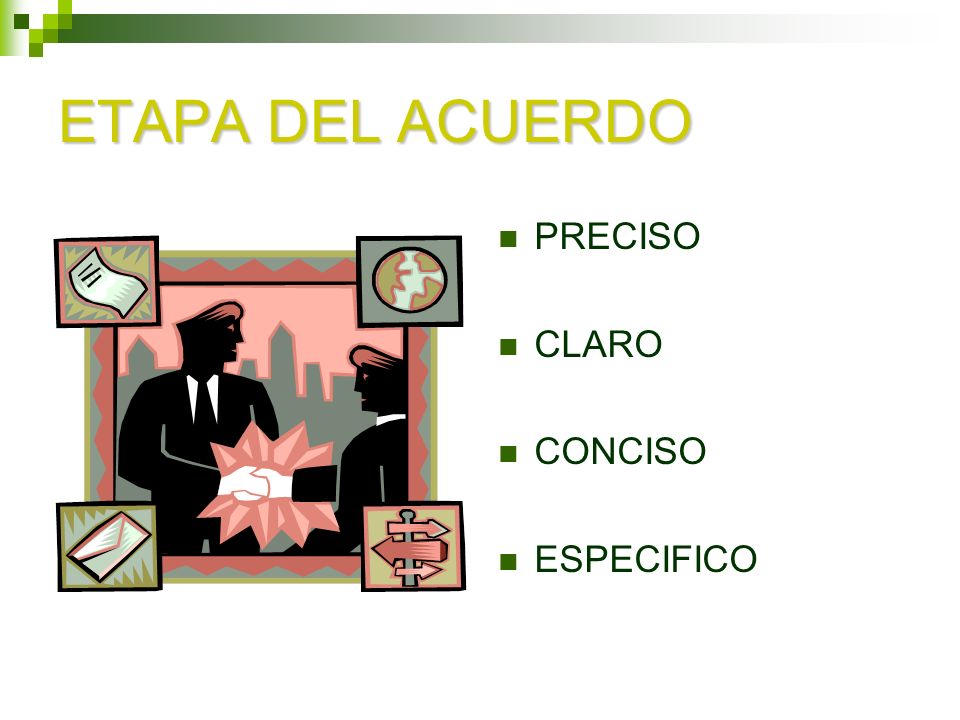 ETAPA DEL ACUERDO

- PRECISO
- CLARO
- CONCISO
- ESPECIFICO